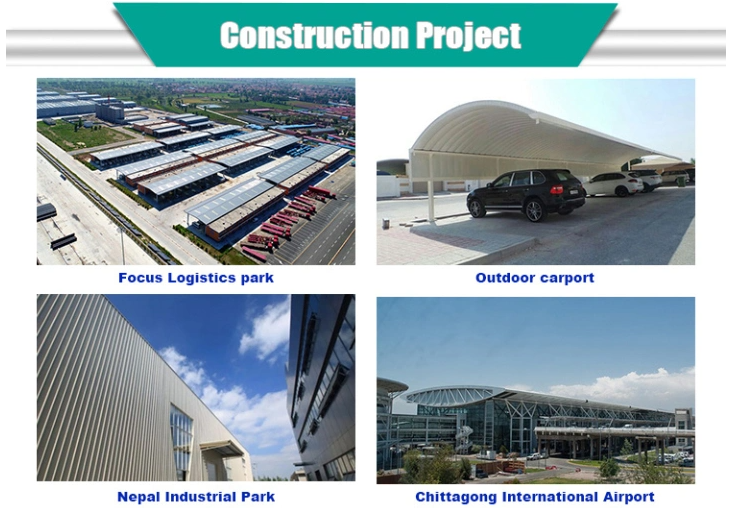 Construction Project

Focus Logistics park

Outdoor carport

Nepal Industrial Park

Chittagong International Airport